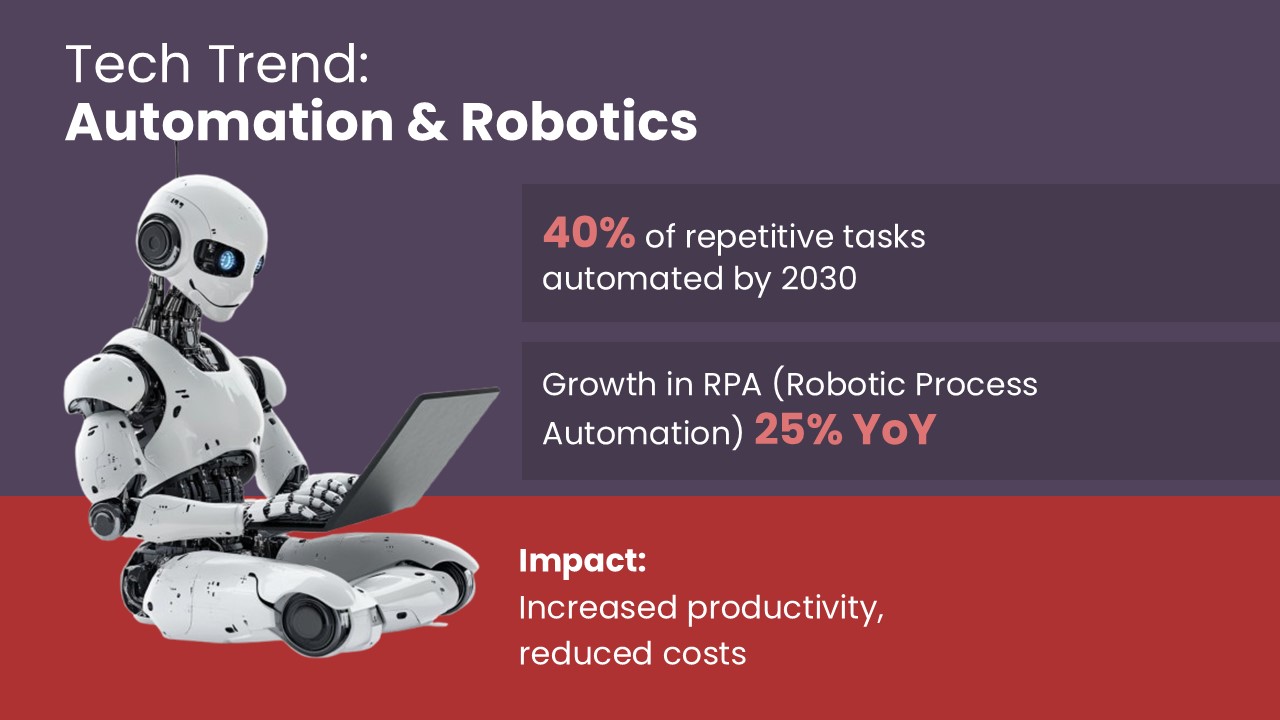 Tech Trend:
Automation & Robotics

40% of repetitive tasks automated by 2030

Growth in RPA (Robotic Process Automation) 25% YoY

Impact:
Increased productivity, reduced costs